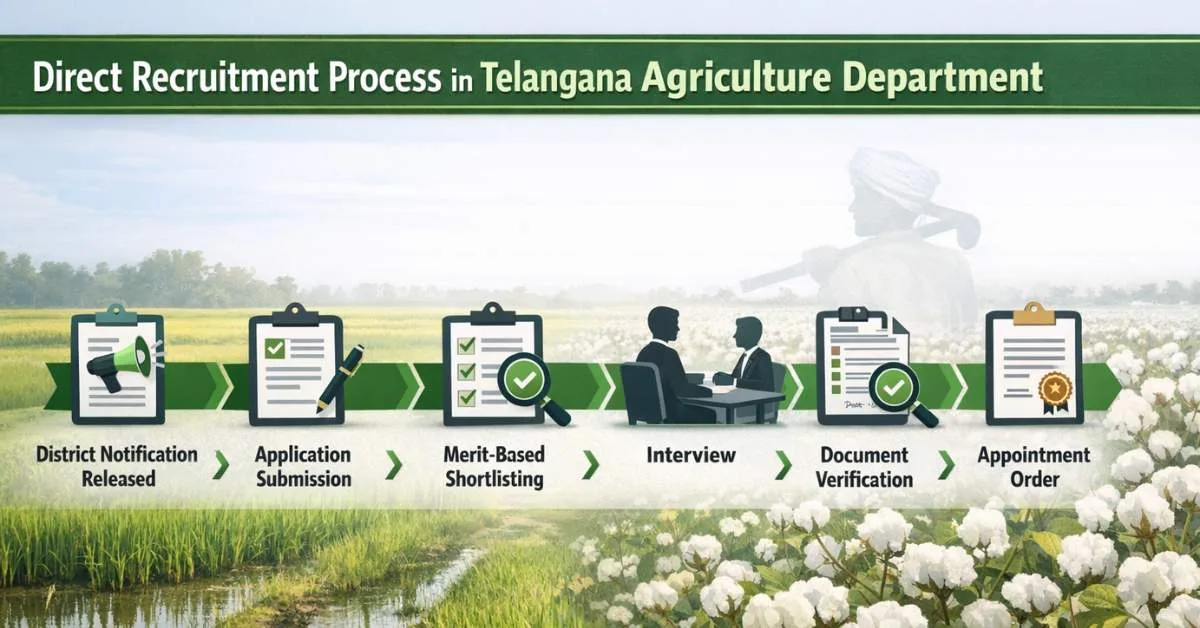 Direct Recruitment Process in Telangana Agriculture Department

District Notification Released

Application Submission

Merit-Based Shortlisting

Interview

Document Verification

Appointment Order